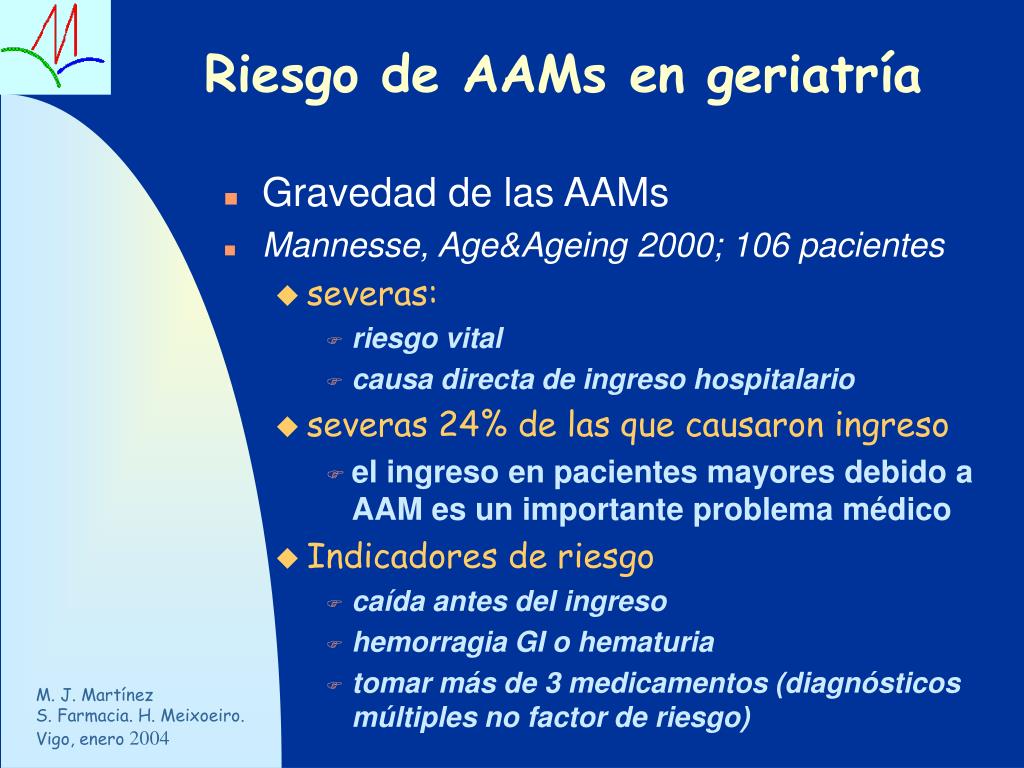 Riesgo de AAMs en geriatría

Gravedad de las AAMs

Mannesse, Age&Ageing 2000; 106 pacientes

severas:

riesgo vital

causa directa de ingreso hospitalario

severas 24% de las que causaron ingreso

el ingreso en pacientes mayores debido a AAM es un importante problema médico

Indicadores de riesgo

caída antes del ingreso

hemorragia GI o hematuria

tomar más de 3 medicamentos (diagnósticos múltiples no factor de riesgo)

M. J. Martínez
S. Farmacia. H. Meixoeiro.
Vigo, enero 2004